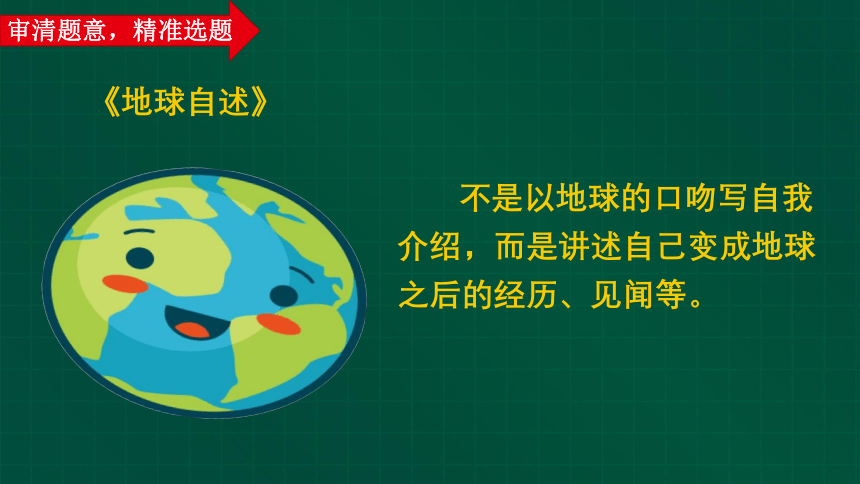 审清题意，精准选题

《地球自述》

不是以地球的口吻写自我介绍，而是讲述自己变成地球之后的经历、见闻等。